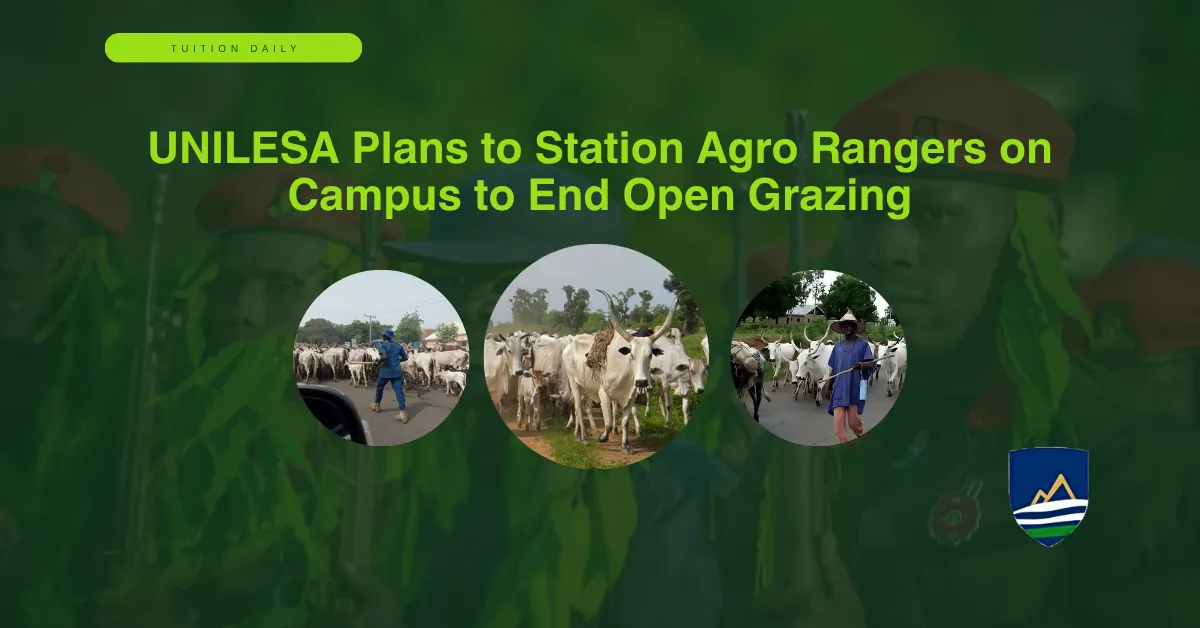 TUITION DAILY

UNILESA Plans to Station Agro Rangers on Campus to End Open Grazing